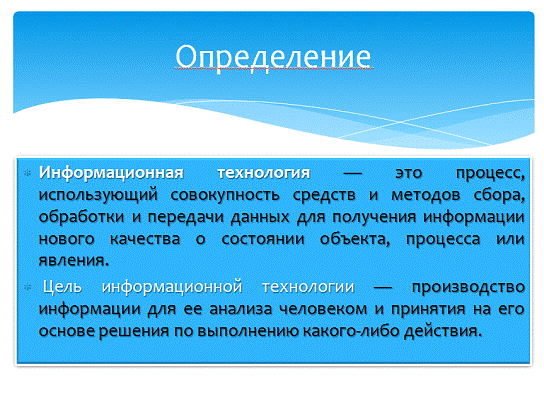 Определение

Информационная технология — это процесс, использующий совокупность средств и методов сбора, обработки и передачи данных для получения информации нового качества о состоянии объекта, процесса или явления.

Цель информационной технологии — производство информации для ее анализа человеком и принятия на его основе решения по выполнению какого-либо действия.